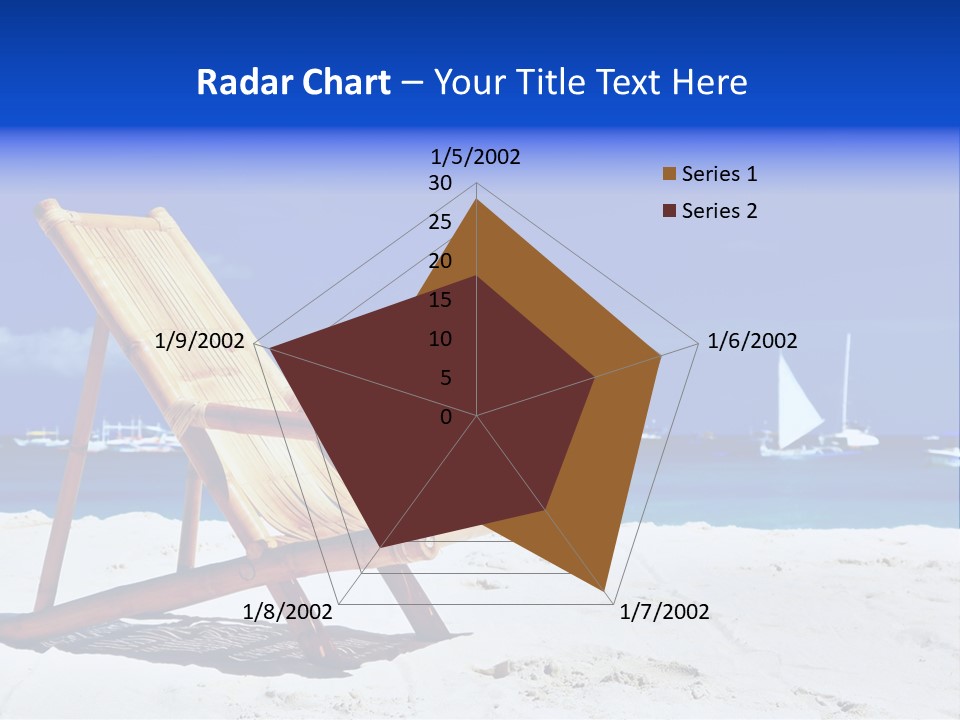 Radar Chart – Your Title Text Here

1/5/2002

30
25
20
15
10
5
0

Series 1
Series 2

1/6/2002

1/7/2002

1/8/2002

1/9/2002